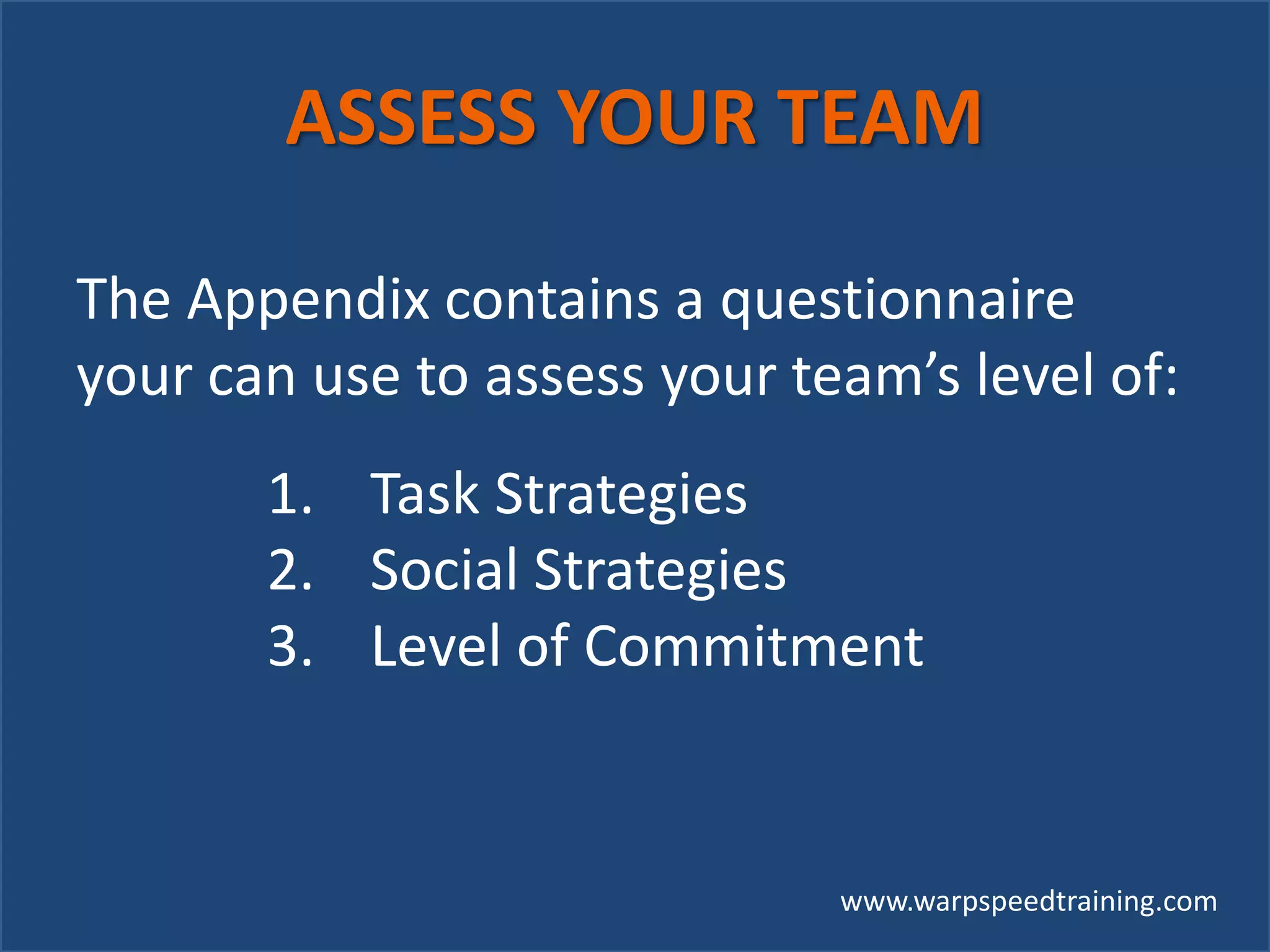 ASSESS YOUR TEAM

The Appendix contains a questionnaire your can use to assess your team’s level of:

1. Task Strategies
2. Social Strategies
3. Level of Commitment

www.warpspeedtraining.com